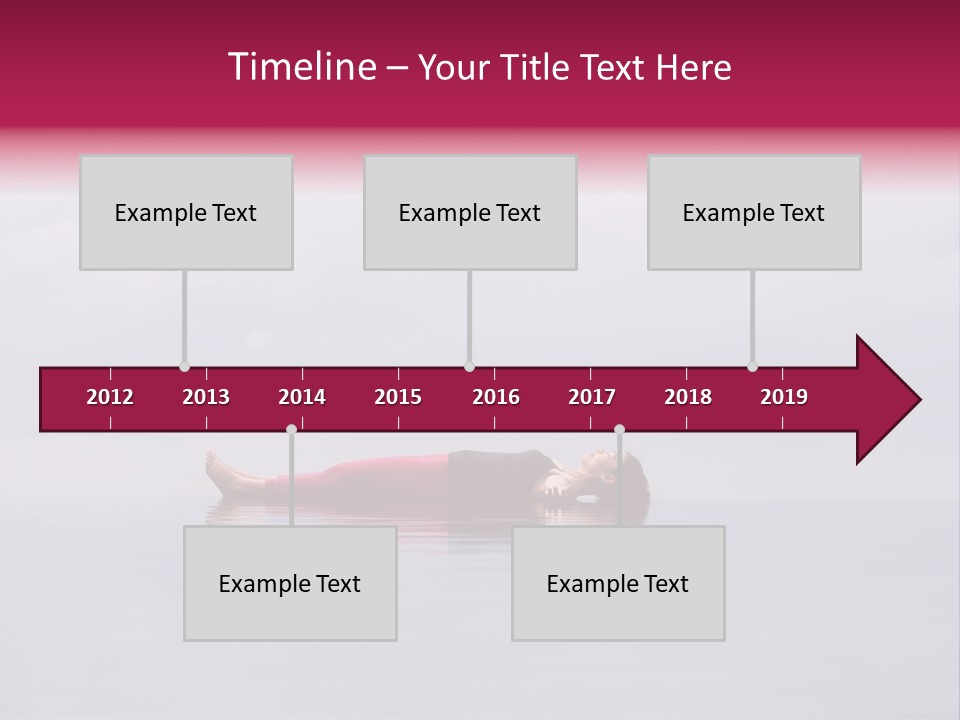 Timeline – Your Title Text Here

Example Text

Example Text

Example Text

2012 2013 2014 2015 2016 2017 2018 2019

Example Text

Example Text